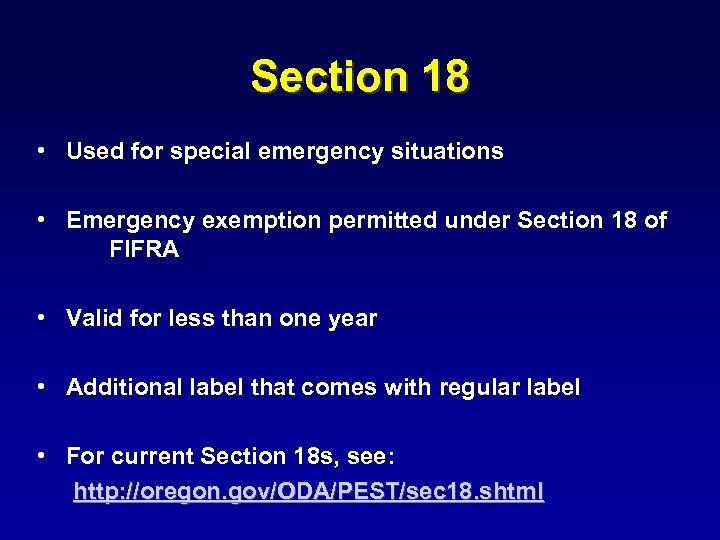 Section 18

• Used for special emergency situations

• Emergency exemption permitted under Section 18 of FIFRA

• Valid for less than one year

• Additional label that comes with regular label

• For current Section 18s, see:
http://oregon.gov/ODA/PEST/sec18.shtml